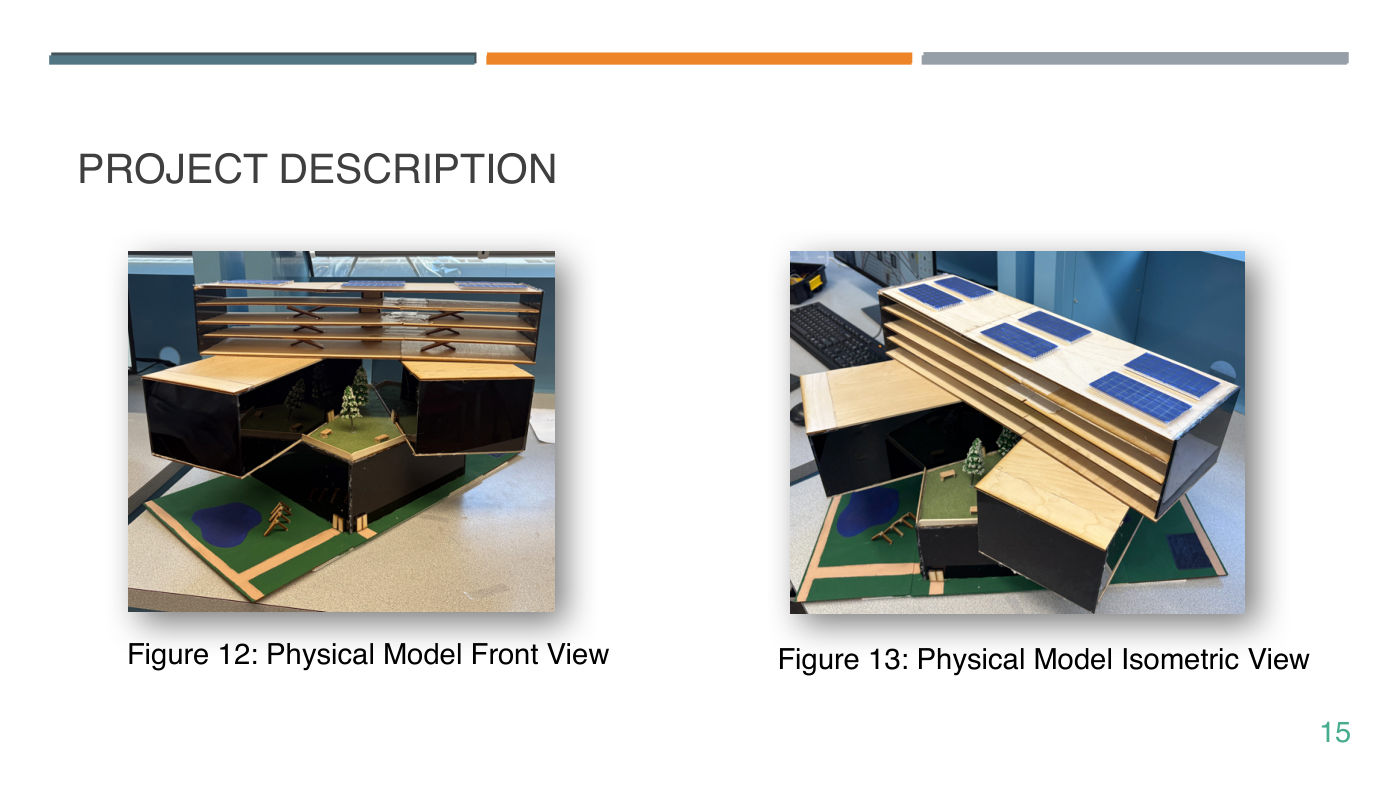 PROJECT DESCRIPTION

Figure 12: Physical Model Front View

Figure 13: Physical Model Isometric View

15